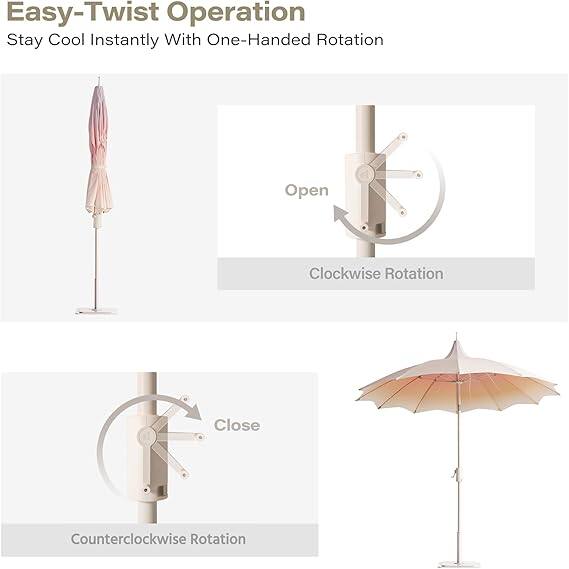 Easy-Twist Operation

Stay Cool Instantly With One-Handed Rotation

Open

Clockwise Rotation

Close

Counterclockwise Rotation